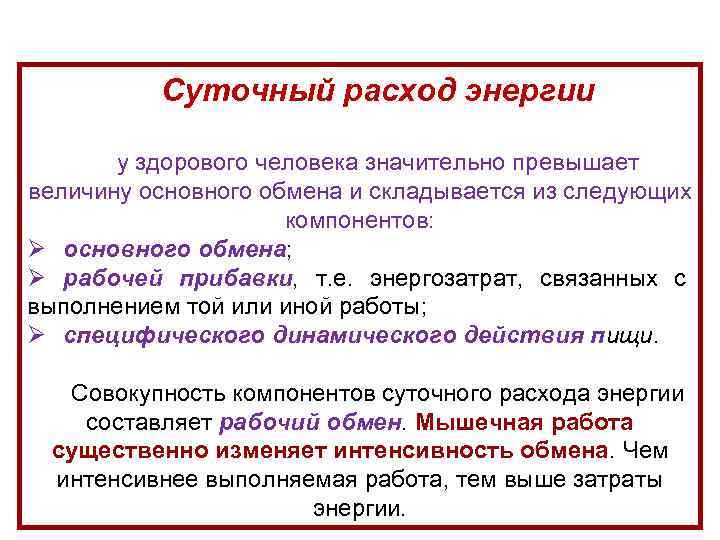 Суточный расход энергии

у здорового человека значительно превышает величину основного обмена и складывается из следующих компонентов:

➢ основного обмена;

➢ рабочей прибавки, т.е. энергозатрат, связанных с выполнением той или иной работы;

➢ специфического динамического действия пищи.

Совокупность компонентов суточного расхода энергии составляет рабочий обмен. Мышечная работа существенно изменяет интенсивность обмена. Чем интенсивнее выполняемая работа, тем выше затраты энергии.